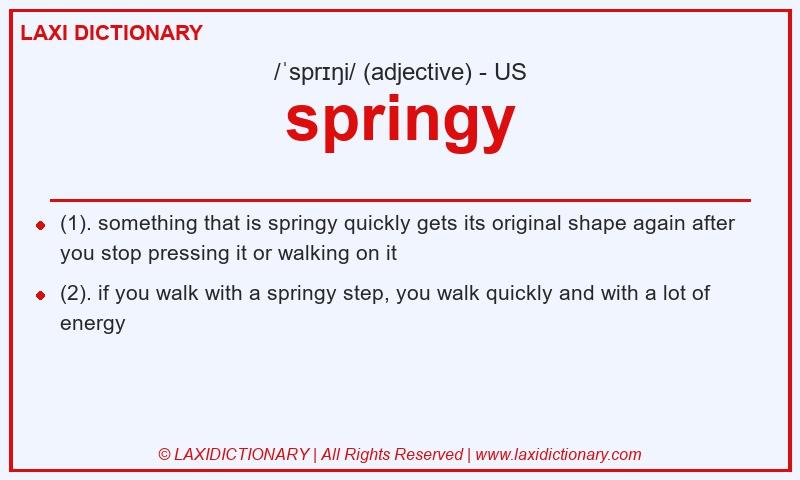 LAXI DICTIONARY

/ˈsprɪŋi/ (adjective) - US

springy

- (1). something that is springy quickly gets its original shape again after you stop pressing it or walking on it
- (2). if you walk with a springy step, you walk quickly and with a lot of energy

© LAXIDICTIONARY | All Rights Reserved | www.laxidictionary.com